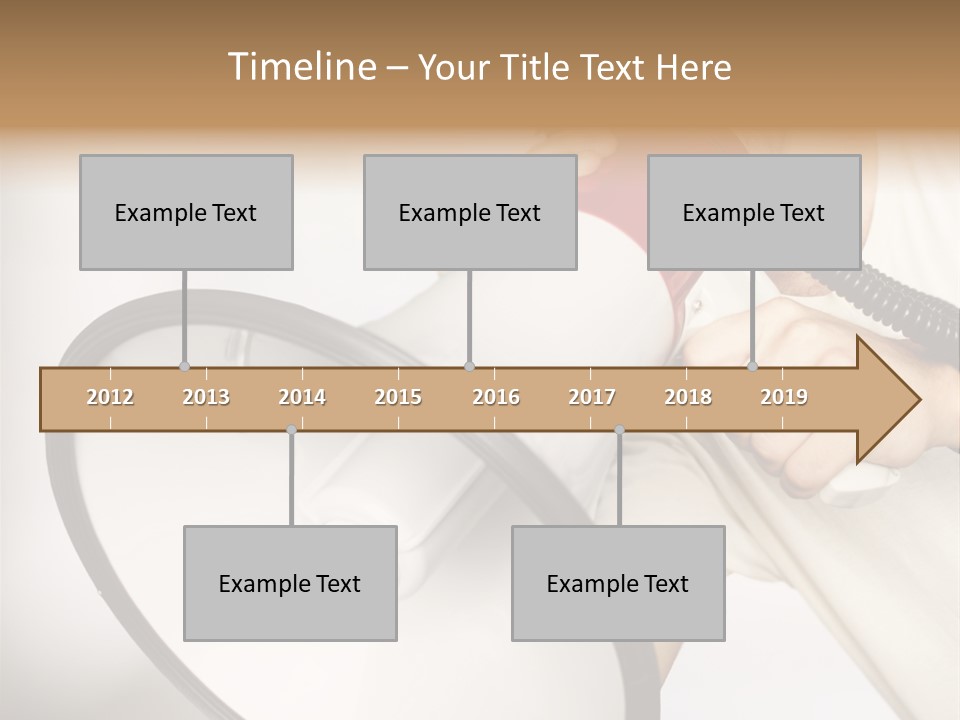 Timeline – Your Title Text Here

Example Text

Example Text

Example Text

2012 2013 2014 2015 2016 2017 2018 2019

Example Text

Example Text